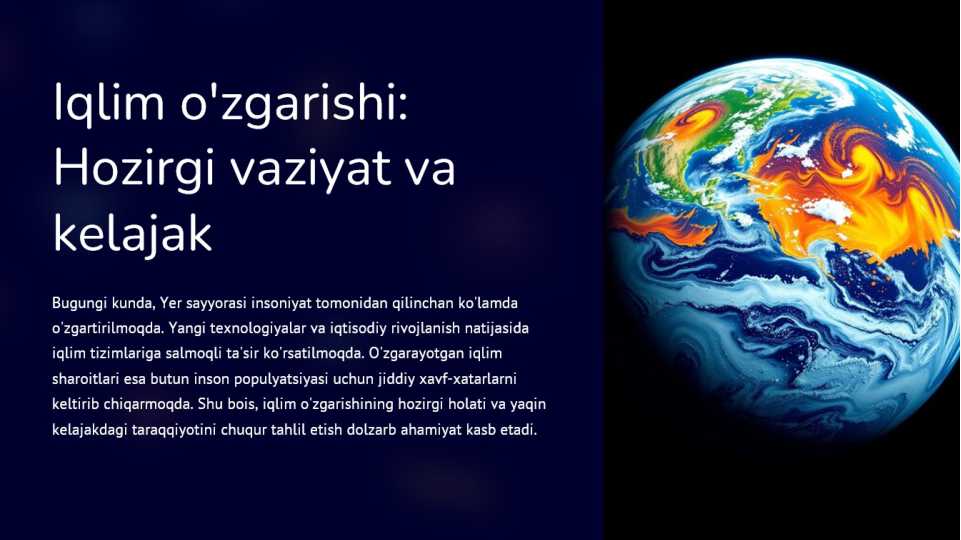 Iqlim o'zgarishi: Hozirgi vaziyat va kelajak

Bugungi kunda, Yer sayyorasi insoniyat tomonidan qilinchan ko'lamda o'zgartirilmoqda. Yangi texnologiyalar va iqtisodiy rivojlanish natijasida iqlim tizimlariga salmoqli ta'sir ko'rsatilmoqda. O'zgarayotgan iqlim sharoitlari esa butun inson populyatsiyasi uchun jiddiy xavf-xatarlarni keltirib chiqarmoqda. Shu bois, iqlim o'zgarishining hozirgi holati va yaqin kelajakdagi taraqqiyotini chuqur tahlil etish dolzarb ahamiyat kasb etadi.